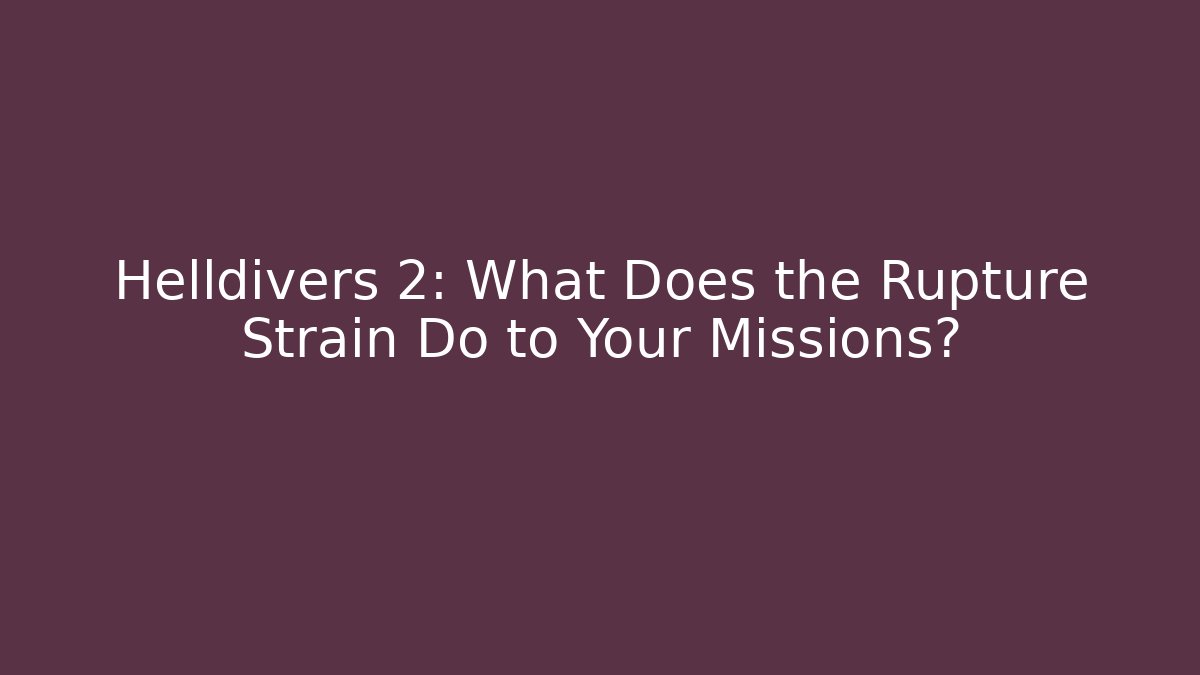 Helldivers 2: What Does the Rupture Strain Do to Your Missions?